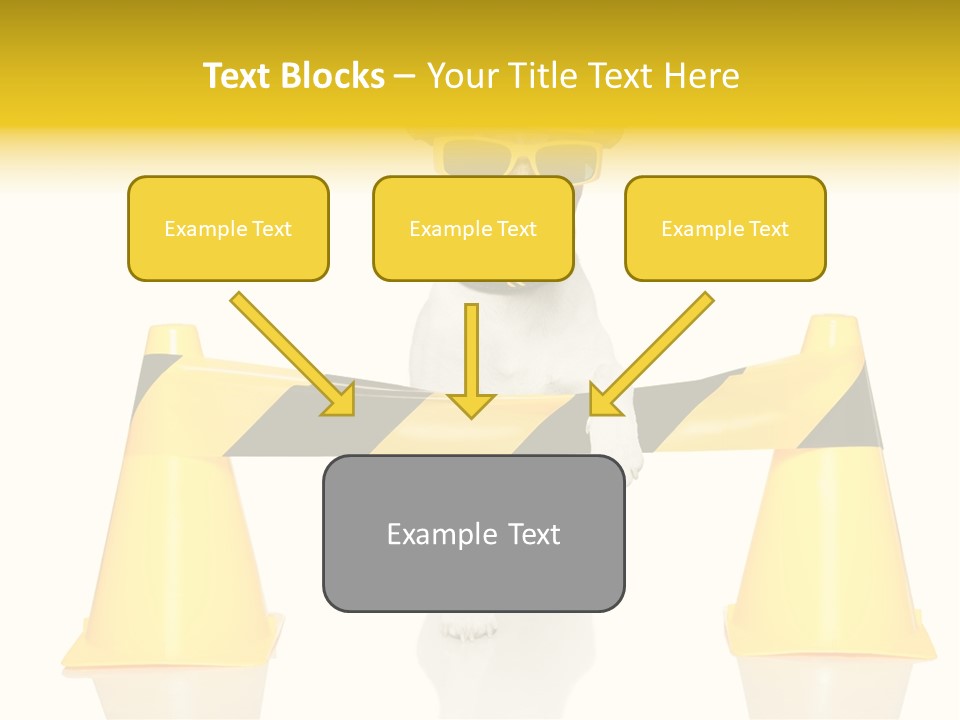 Text Blocks – Your Title Text Here

Example Text

Example Text

Example Text

Example Text